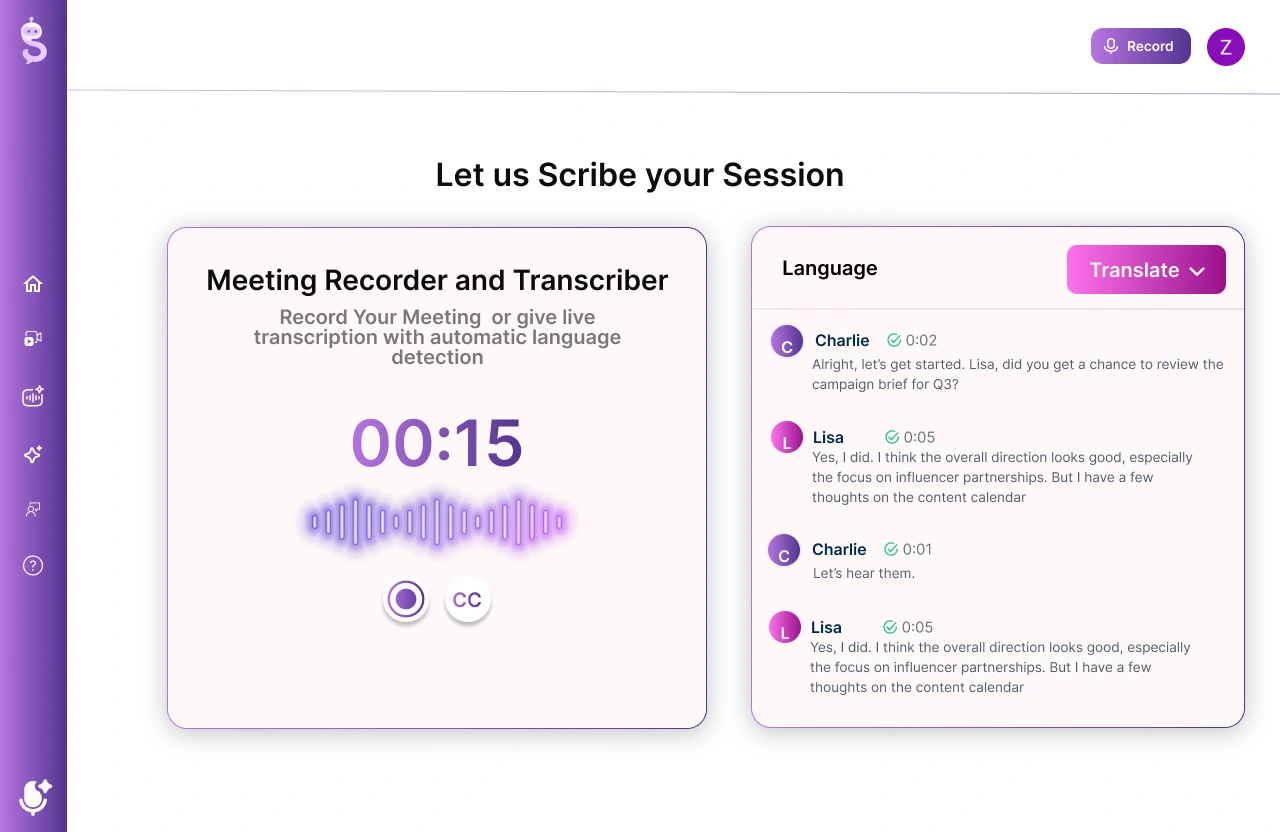 Record Z

Let us Scribe your Session

Meeting Recorder and Transcriber

Record Your Meeting or give live transcription with automatic language detection

00:15

CC

Language

Translate

C Charlie 0:02
Alright, let's get started. Lisa, did you get a chance to review the campaign brief for Q3?

L Lisa 0:05
Yes, I did. I think the overall direction looks good, especially the focus on influencer partnerships. But I have a few thoughts on the content calendar

C Charlie 0:01
Let's hear them.

L Lisa 0:05
Yes, I did. I think the overall direction looks good, especially the focus on influencer partnerships. But I have a few thoughts on the content calendar